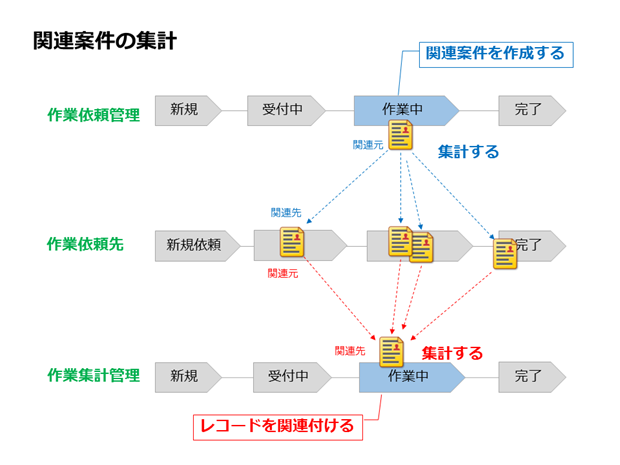 関連案件の集計

関連案件を作成する

作業依頼管理

新規

受付中

作業中

完了

関連元

集計する

関連先

作業依頼先

新規依頼

完了

関連元

関連先

集計する

作業集計管理

新規

受付中

作業中

完了

レコードを関連付ける